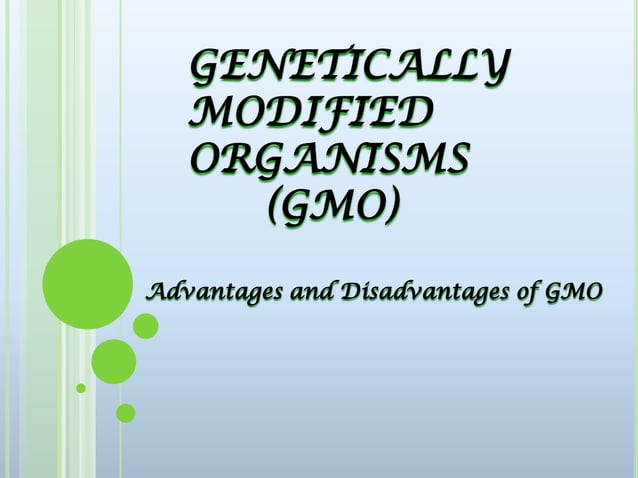 GENETICALLY MODIFIED ORGANISMS (GMO)

Advantages and Disadvantages of GMO